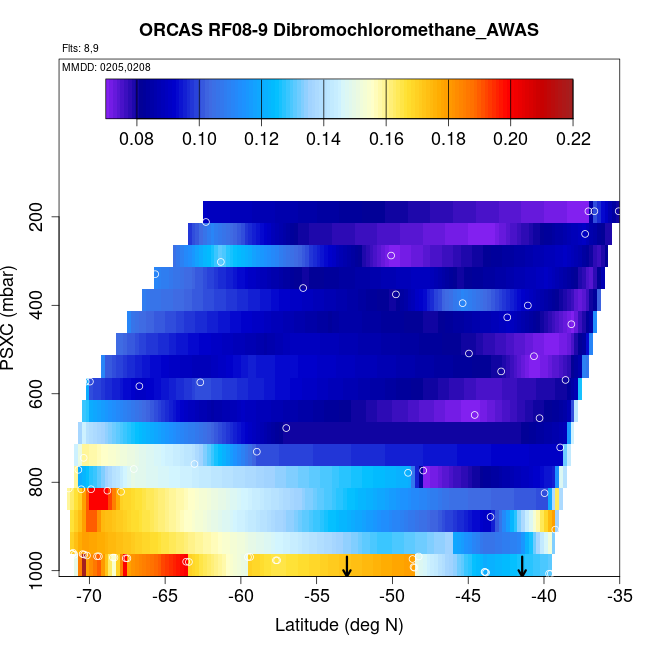 ORCAS RF08-9 Dibromochloromethane_AWAS

Flts: 8,9

MMDD: 0205,0208

0.08
0.10
0.12
0.14
0.16
0.18
0.20
0.22

PSXC (mbar)

200
400
600
800
1000

-70
-65
-60
-55
-50
-45
-40
-35

Latitude (deg N)